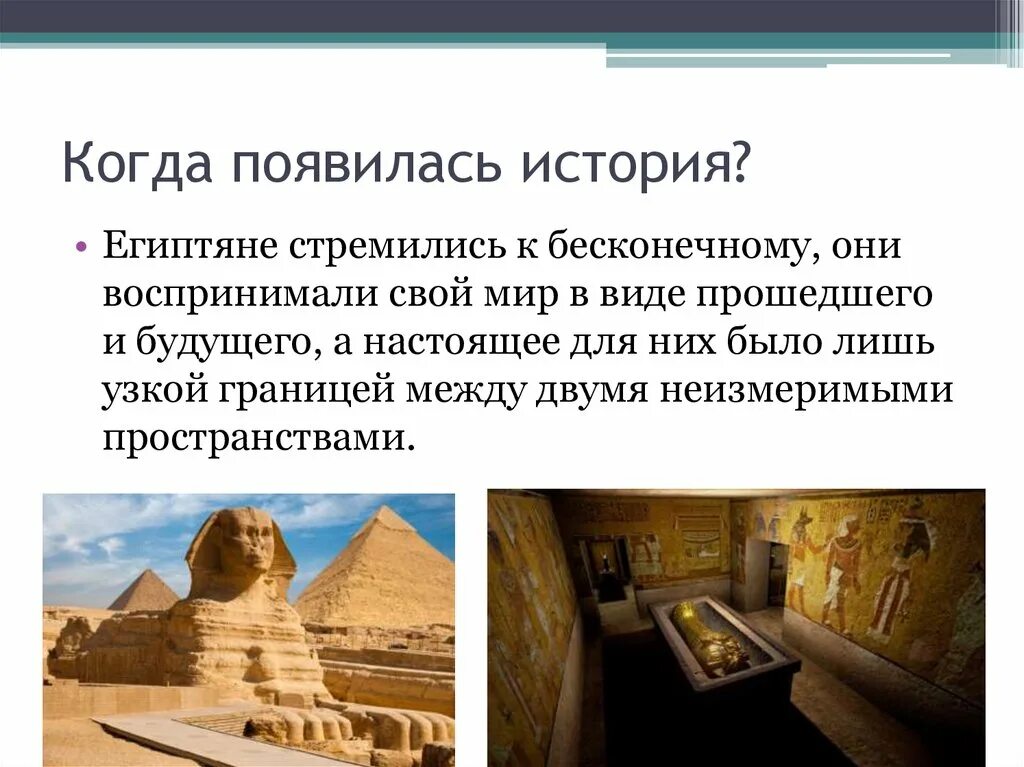 Когда появилась история?

• Египтяне стремились к бесконечному, они воспринимали свой мир в виде прошедшего и будущего, а настоящее для них было лишь узкой границей между двумя неизмеримыми пространствами.